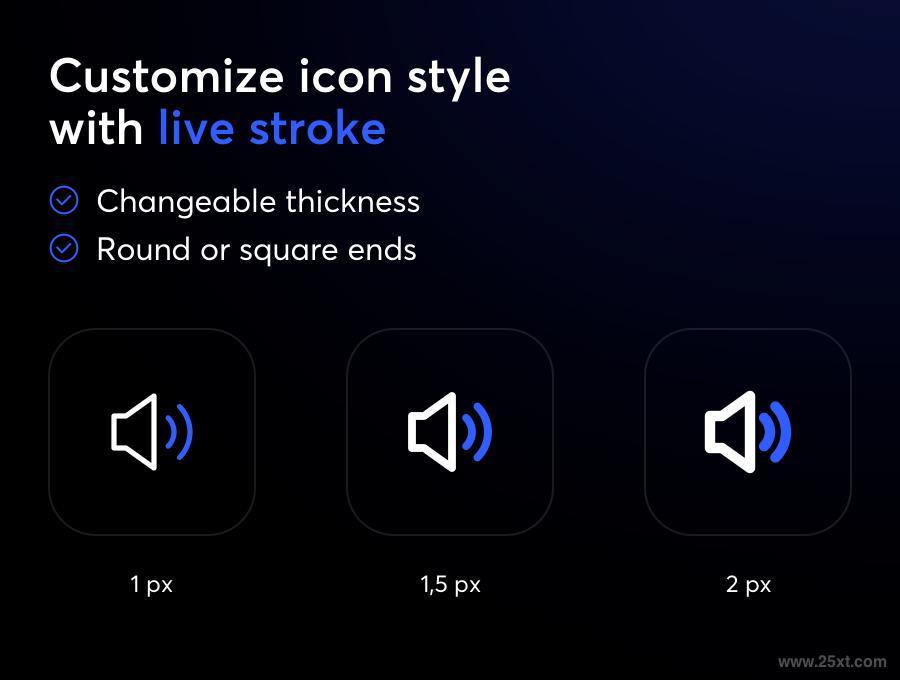 Customize icon style with live stroke

Changeable thickness

Round or square ends

1 px

1,5 px

2 px

www.25xt.com